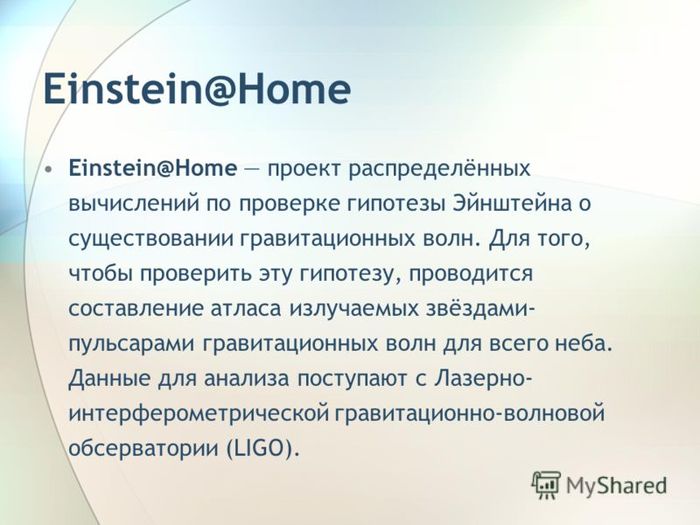 Einstein@Home

• Einstein@Home — проект распределённых вычислений по проверке гипотезы Эйнштейна о существовании гравитационных волн. Для того, чтобы проверить эту гипотезу, проводится составление атласа излучаемых звёздами-пульсарами гравитационных волн для всего неба. Данные для анализа поступают с Лазерно-интерферометрической гравитационно-волновой обсерватории (LIGO).

MyShared